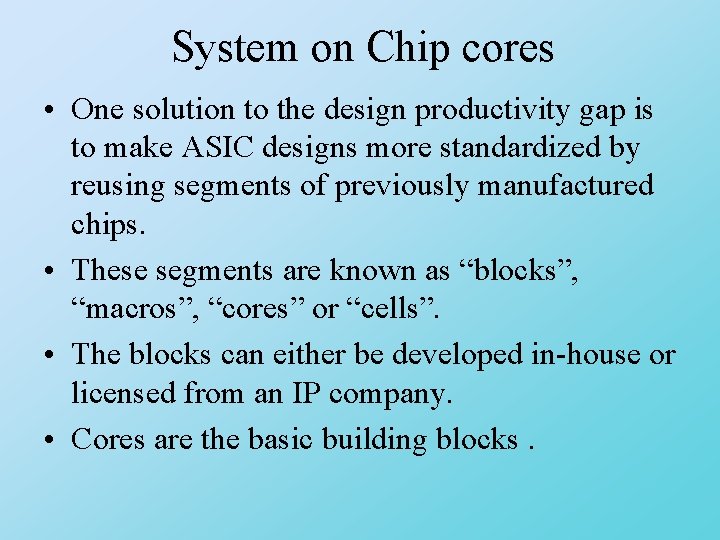 System on Chip cores

• One solution to the design productivity gap is to make ASIC designs more standardized by reusing segments of previously manufactured chips.

• These segments are known as “blocks”, “macros”, “cores” or “cells”.

• The blocks can either be developed in-house or licensed from an IP company.

• Cores are the basic building blocks .